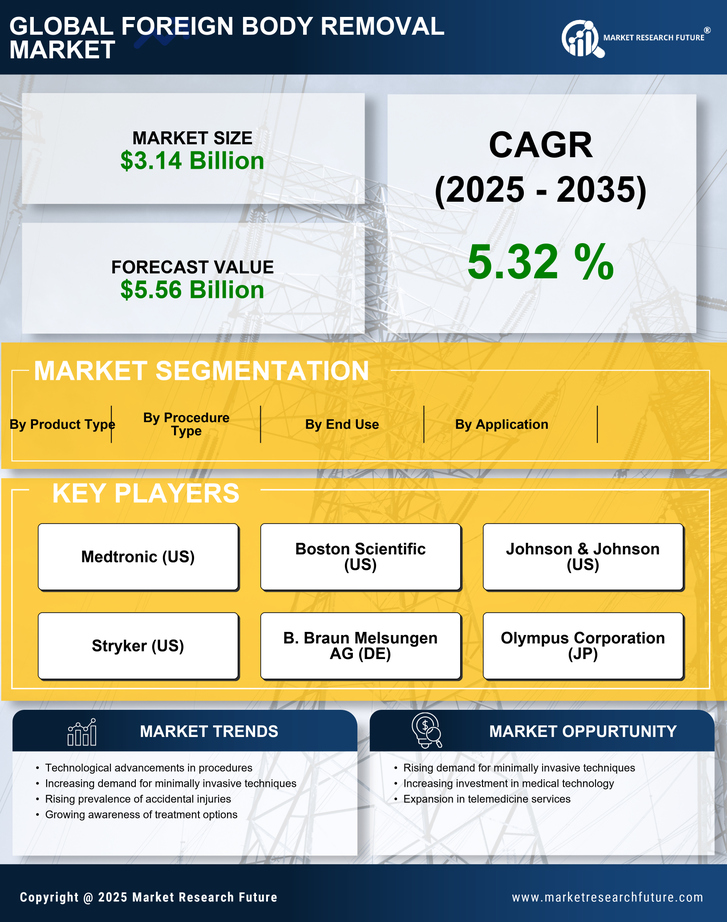 GLOBAL FOREIGN BODY REMOVAL MARKET

MARKET RESEARCH FUTURE®

MARKET SIZE
$3.14 Billion

FORECAST VALUE
$5.56 Billion

CAGR
(2025 - 2035)

5.32 %

MARKET SEGMENTATION

By Product Type

By Procedure Type

By End Use

By Application

KEY PLAYERS

Medtronic (US)

Boston Scientific (US)

Johnson & Johnson (US)

Stryker (US)

B. Braun Melsungen AG (DE)

Olympus Corporation (JP)

MARKET TRENDS

• Technological advancements in procedures
• Increasing demand for minimally invasive techniques
• Rising prevalence of accidental injuries
• Growing awareness of treatment options

MARKET OPPURTUNITY

• Rising demand for minimally invasive techniques
• Increasing investment in medical technology
• Expansion in telemedicine services

Copyright @ 2025 Market Research Future

www.marketresearchfuture.com